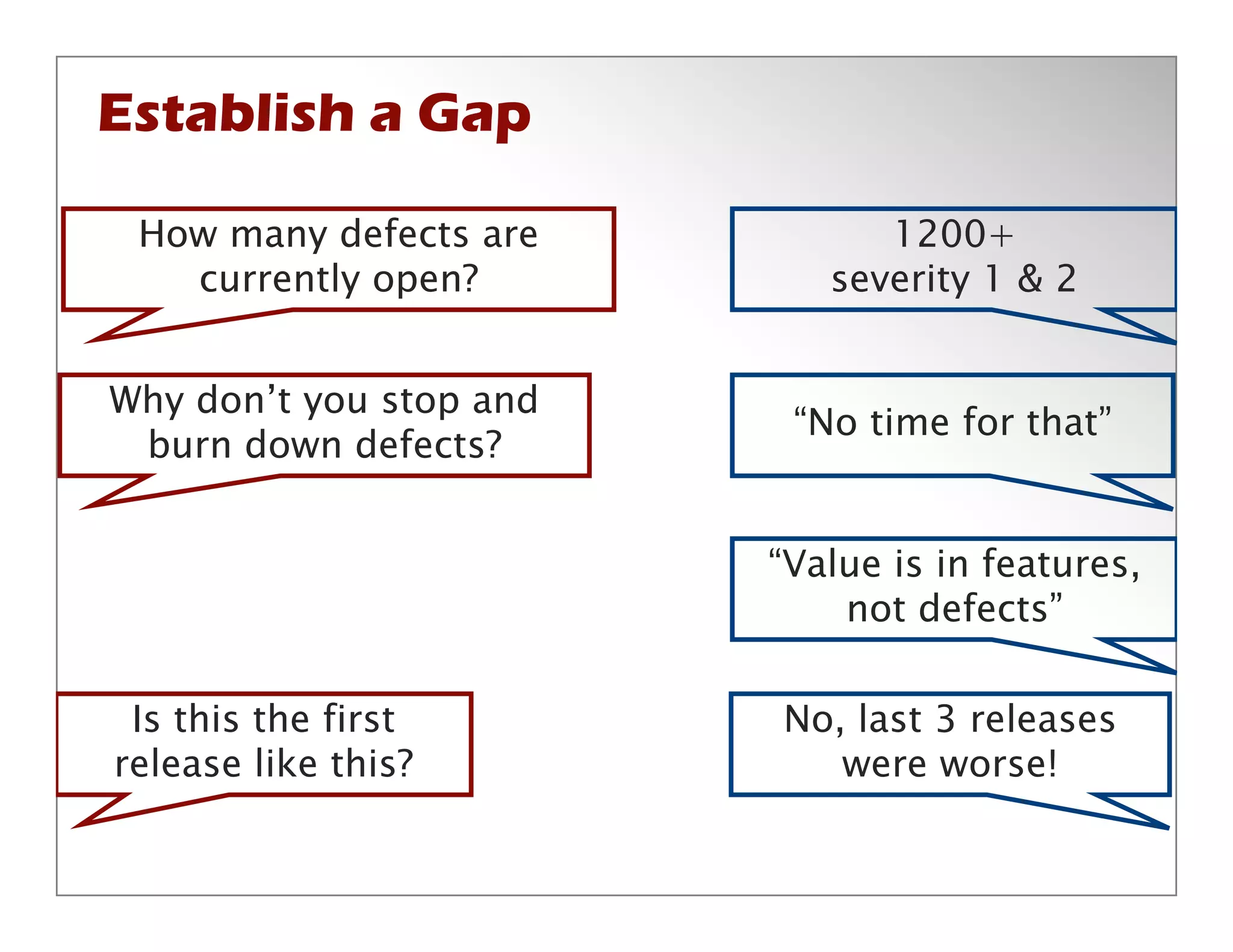 Establish a Gap

How many defects are currently open?

1200+ severity 1 & 2

Why don’t you stop and burn down defects?

“No time for that”

“Value is in features, not defects”

Is this the first release like this?

No, last 3 releases were worse!